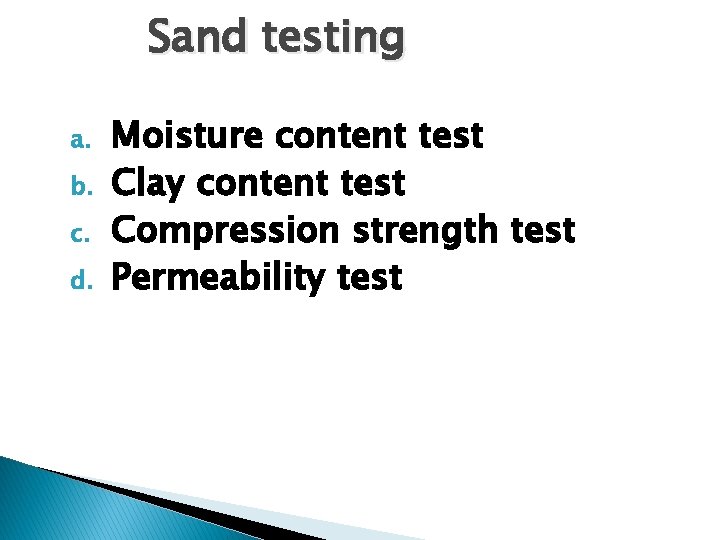 Sand testing

a. Moisture content test
b. Clay content test
c. Compression strength test
d. Permeability test